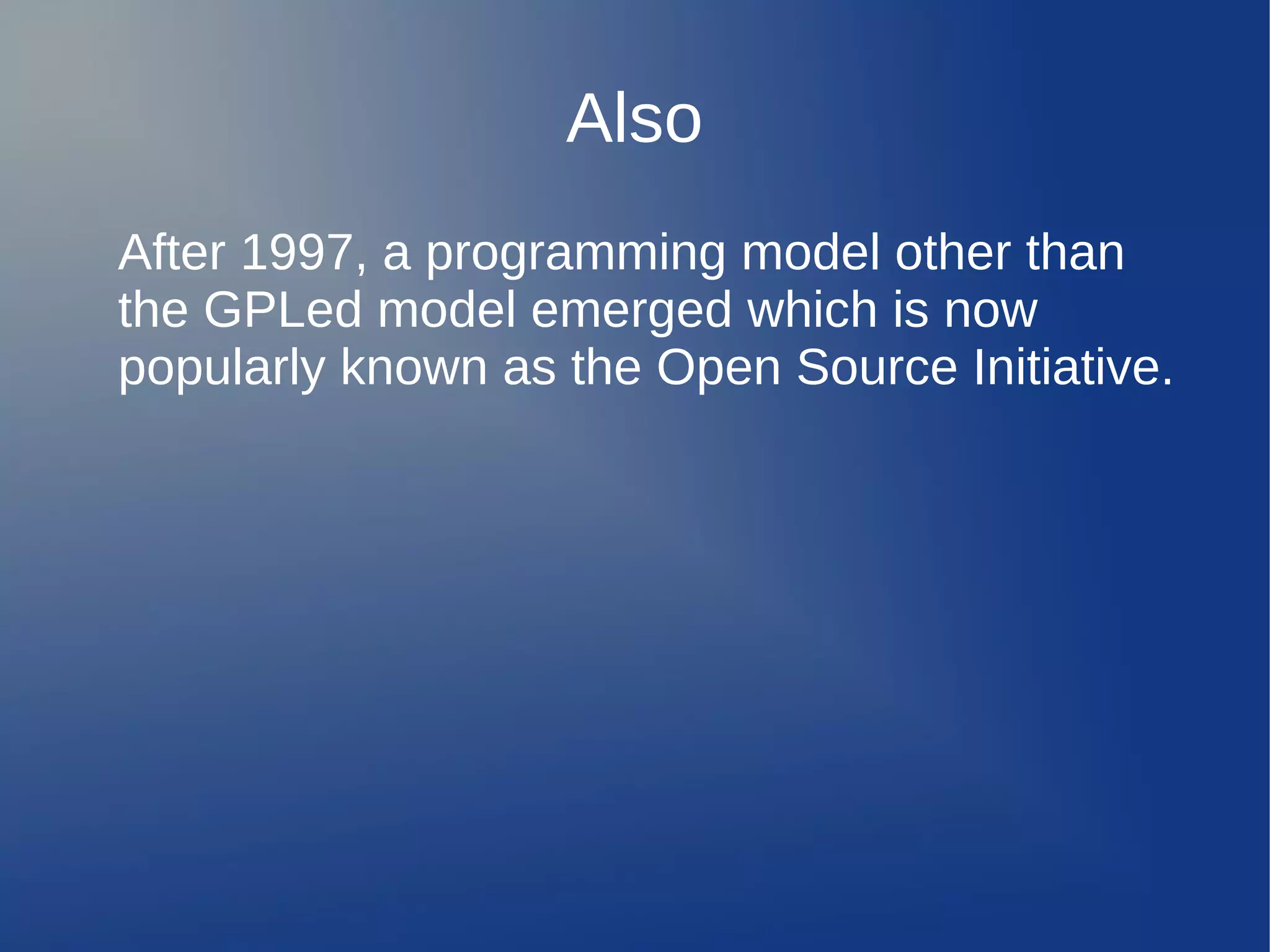 Also

After 1997, a programming model other than the GPLed model emerged which is now popularly known as the Open Source Initiative.